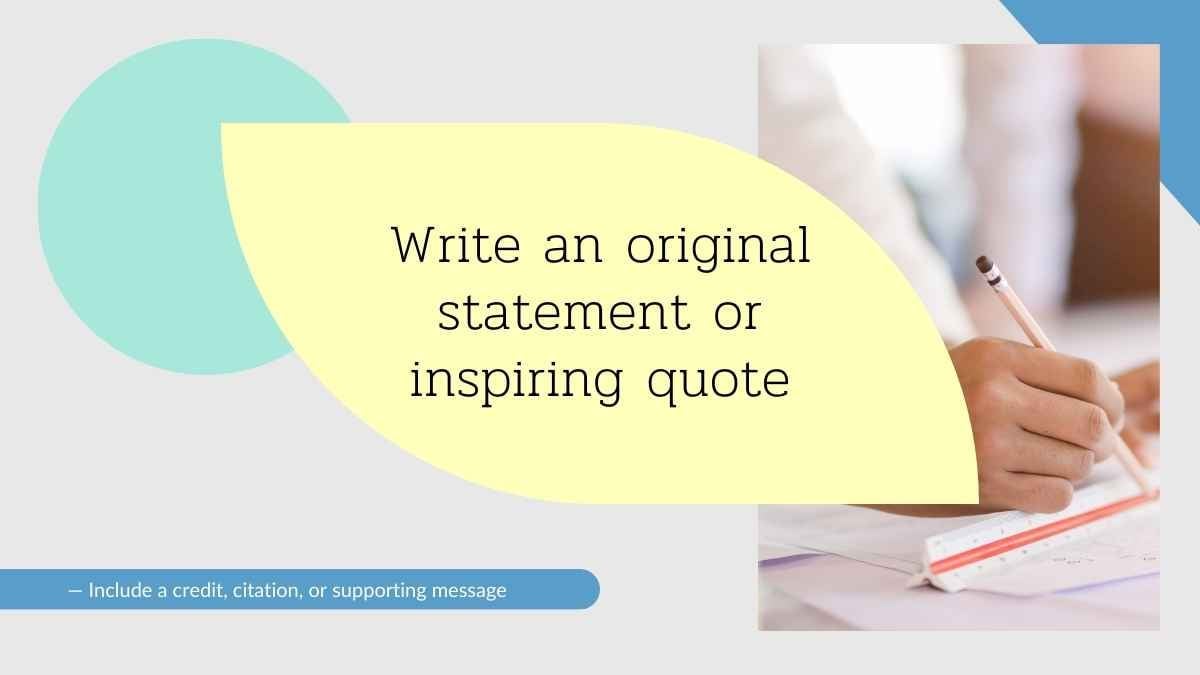 Write an original statement or inspiring quote

— Include a credit, citation, or supporting message